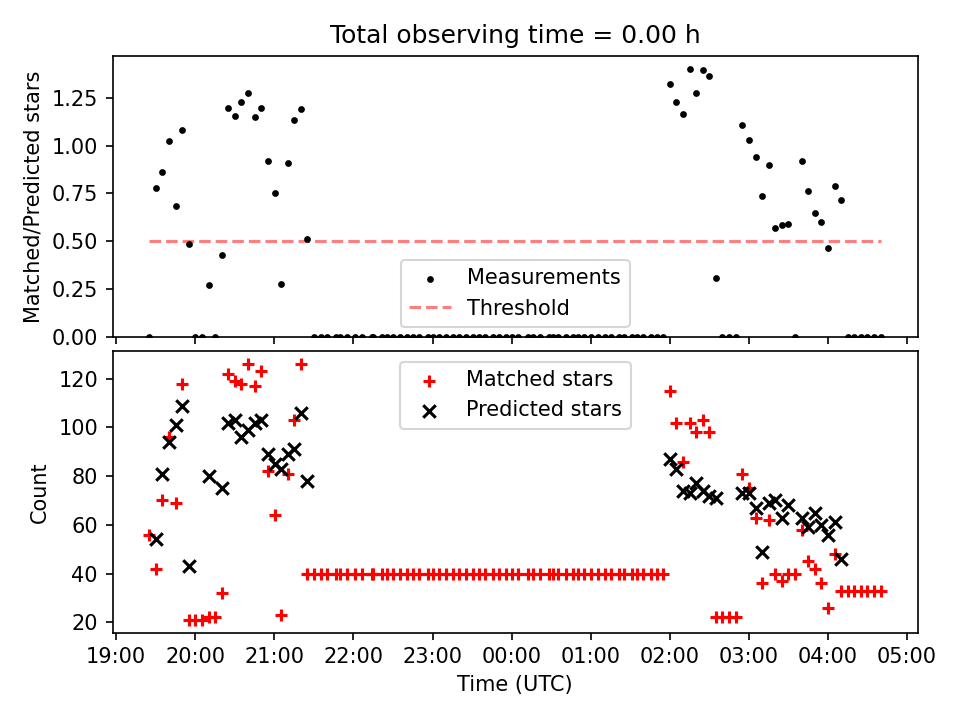 Total observing time = 0.00 h

Matched/Predicted stars

1.25
1.00
0.75
0.50
0.25
0.00

Measurements
Threshold

Count

120
100
80
60
40
20

Matched stars
Predicted stars

19:00 20:00 21:00 22:00 23:00 00:00 01:00 02:00 03:00 04:00 05:00

Time (UTC)